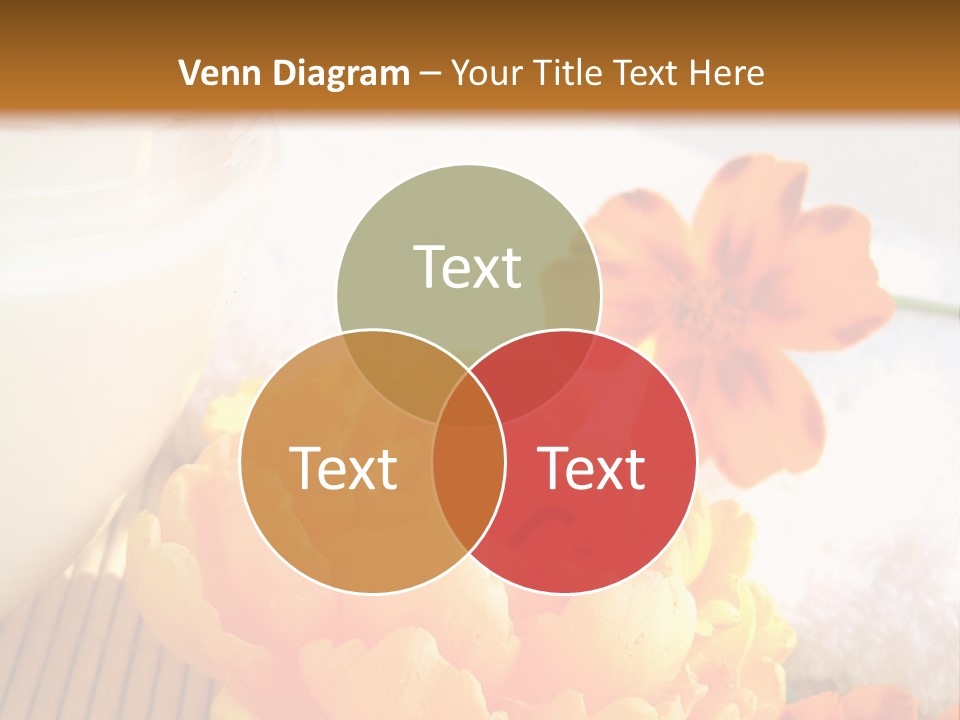 Venn Diagram – Your Title Text Here

Text

Text

Text